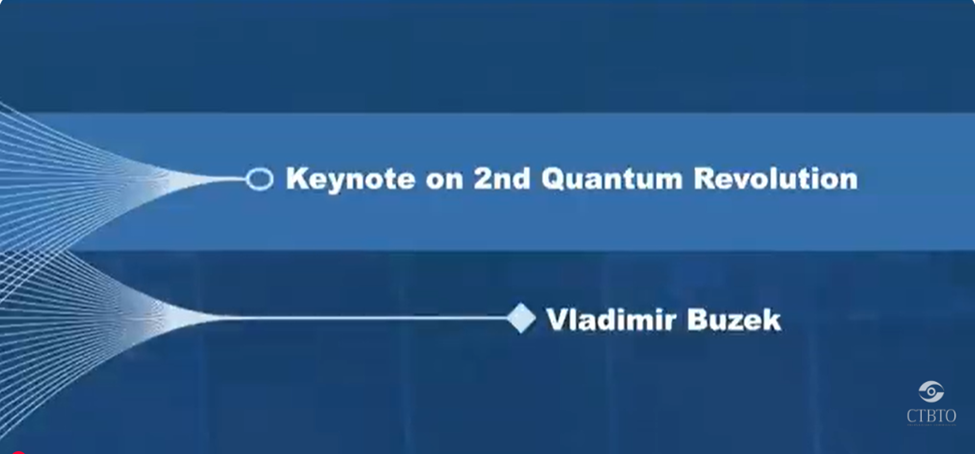 Keynote on 2nd Quantum Revolution

Vladimir Buzek

CTBTO